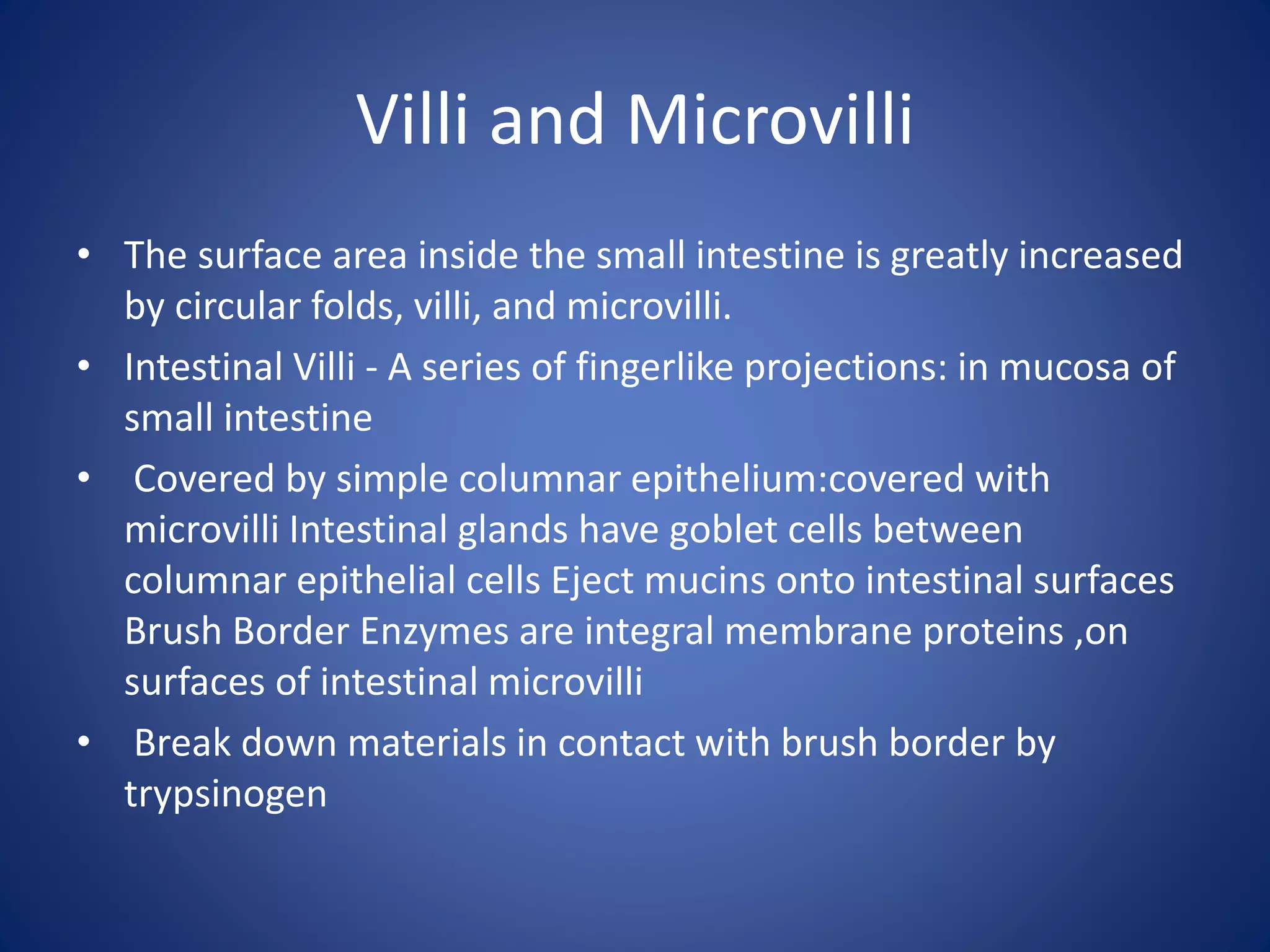 Villi and Microvilli

• The surface area inside the small intestine is greatly increased by circular folds, villi, and microvilli.

• Intestinal Villi - A series of fingerlike projections: in mucosa of small intestine

• Covered by simple columnar epithelium:covered with microvilli Intestinal glands have goblet cells between columnar epithelial cells Eject mucins onto intestinal surfaces Brush Border Enzymes are integral membrane proteins ,on surfaces of intestinal microvilli

• Break down materials in contact with brush border by trypsinogen